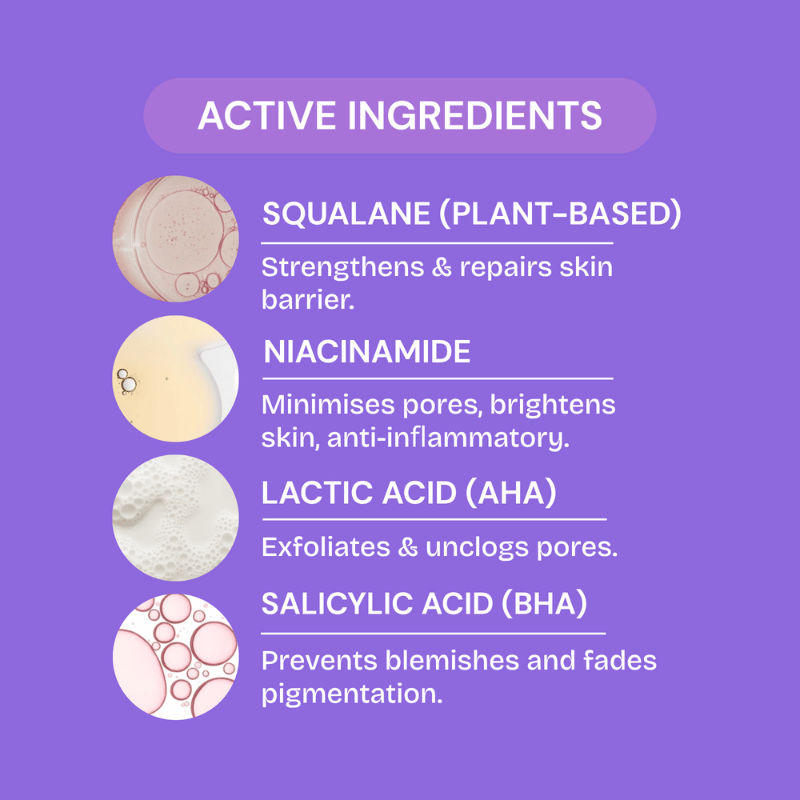 ACTIVE INGREDIENTS

SQUALANE (PLANT-BASED)

Strengthens & repairs skin barrier.

NIACINAMIDE

Minimises pores, brightens skin, anti-inflammatory.

LACTIC ACID (AHA)

Exfoliates & unclogs pores.

SALICYLIC ACID (BHA)

Prevents blemishes and fades pigmentation.